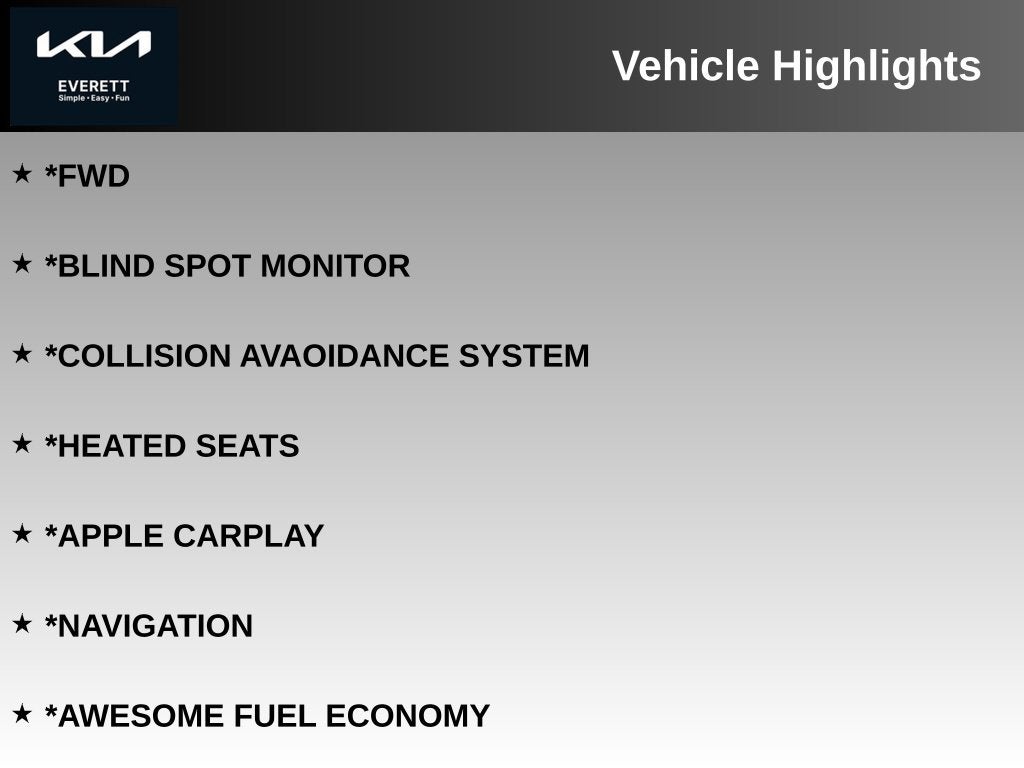 KIA
EVERETT
Simple • Easy • Fun

Vehicle Highlights

★ *FWD

★ *BLIND SPOT MONITOR

★ *COLLISION AVAOIDANCE SYSTEM

★ *HEATED SEATS

★ *APPLE CARPLAY

★ *NAVIGATION

★ *AWESOME FUEL ECONOMY